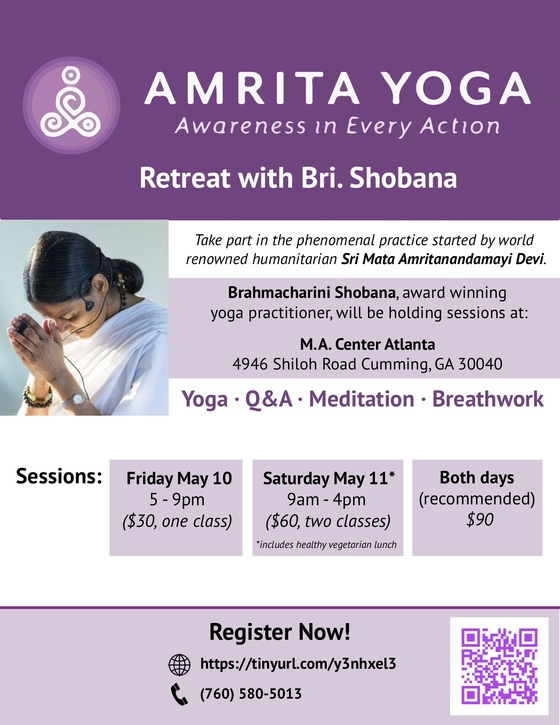 AMRITA YOGA
Awareness in Every Action

Retreat with Bri. Shobana

Take part in the phenomenal practice started by world renowned humanitarian Sri Mata Amritanandamayi Devi.

Brahmacharini Shobana, award winning yoga practitioner, will be holding sessions at:

M.A. Center Atlanta
4946 Shiloh Road Cumming, GA 30040

Yoga · Q&A · Meditation · Breathwork

Sessions:

Friday May 10
5 - 9pm
($30, one class)

Saturday May 11*
9am - 4pm
($60, two classes)
*includes healthy vegetarian lunch

Both days
(recommended)
$90

Register Now!
https://tinyurl.com/y3nhxel3
(760) 580-5013